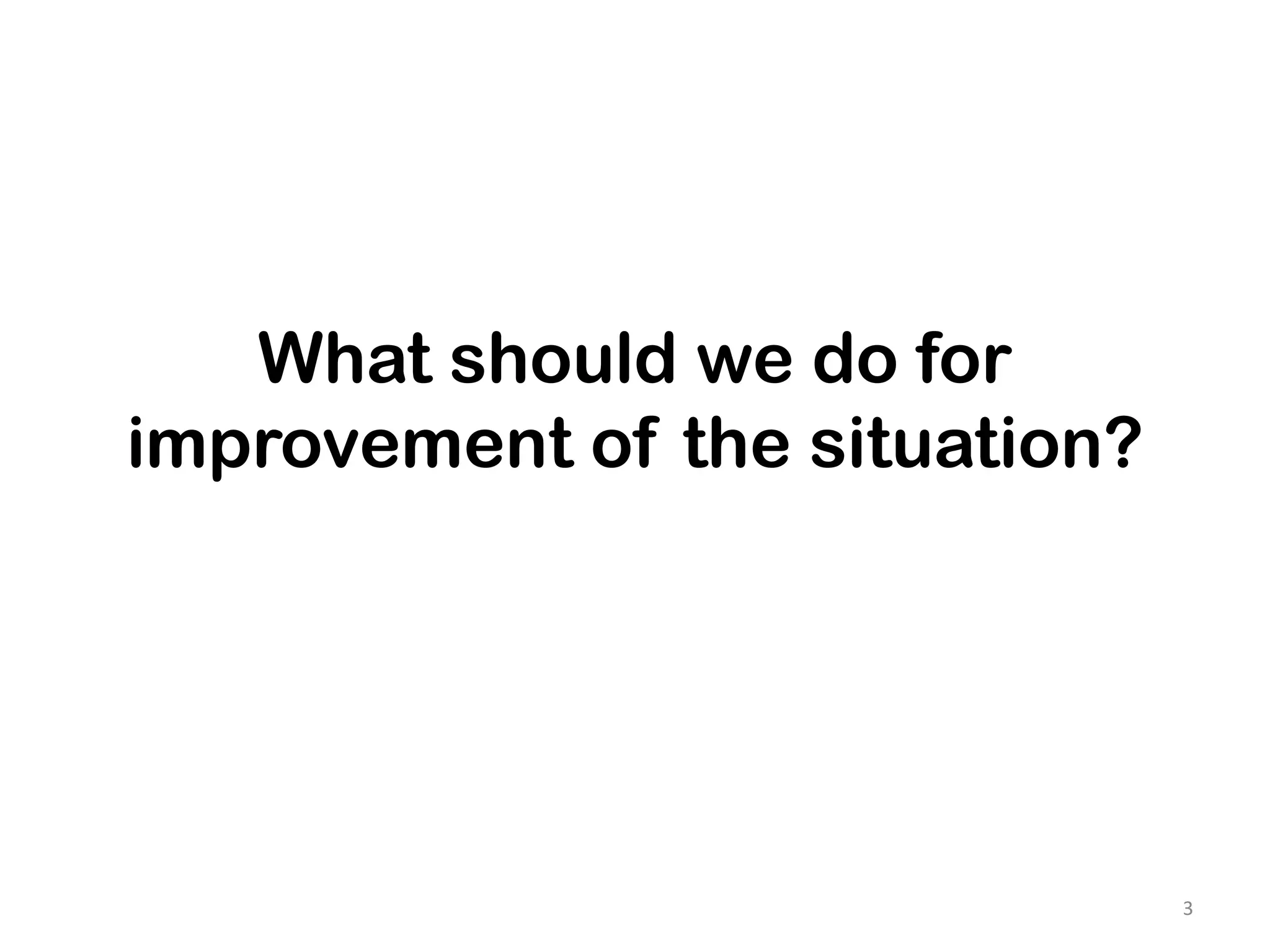 What should we do for improvement of the situation?

3